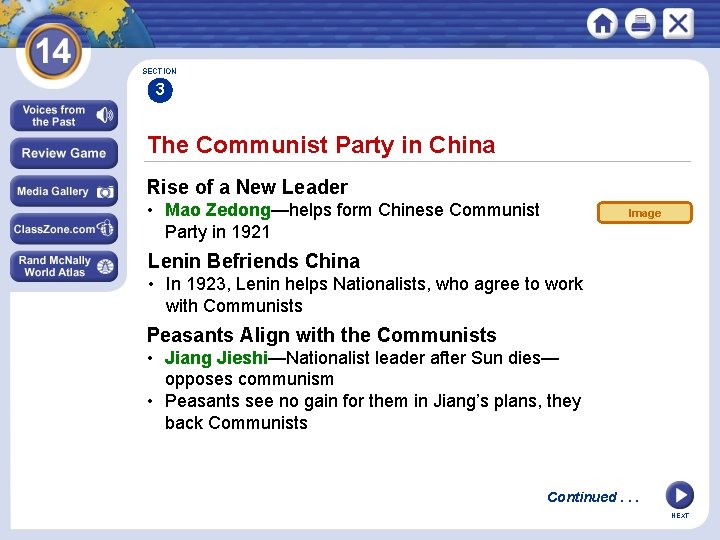 14

Voices from the Past

Review Game

Media Gallery

ClassZone.com

Rand McNally World Atlas

SECTION 3

The Communist Party in China

Rise of a New Leader

• Mao Zedong—helps form Chinese Communist Party in 1921

Image

Lenin Befriends China

• In 1923, Lenin helps Nationalists, who agree to work with Communists

Peasants Align with the Communists

• Jiang Jieshi—Nationalist leader after Sun dies—opposes communism

• Peasants see no gain for them in Jiang's plans, they back Communists

Continued . . .

NEXT